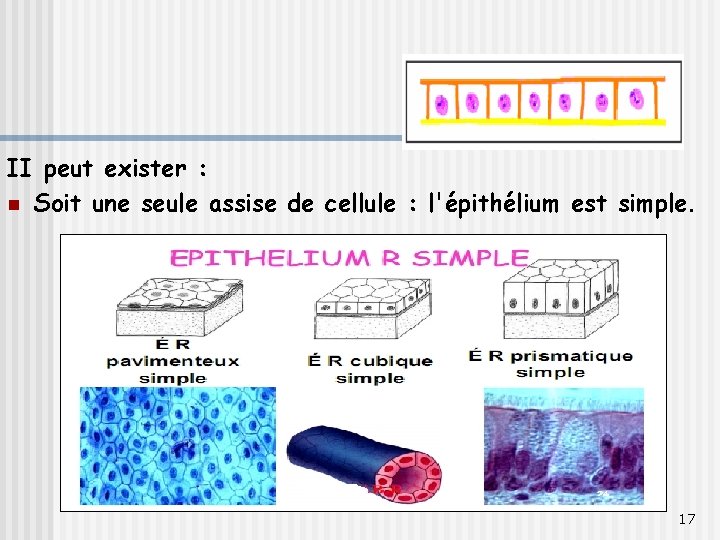 II peut exister :

Soit une seule assise de cellule : l'épithélium est simple.

EPITHELIUM R SIMPLE

É R pavimenteux simple

É R cubique simple

É R prismatique simple

17